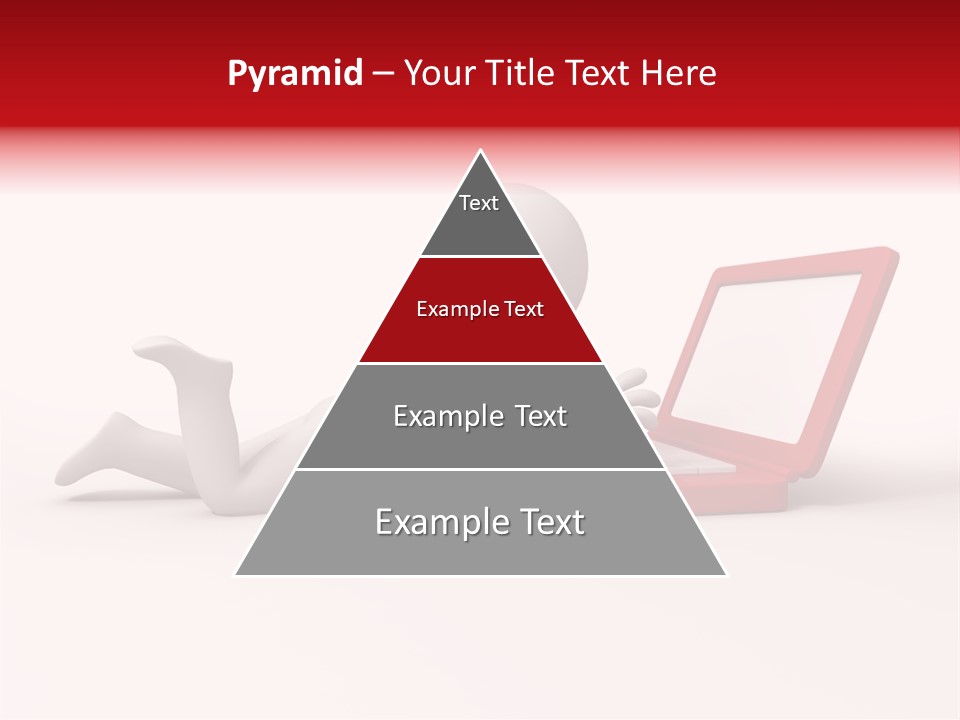 Pyramid – Your Title Text Here

Text

Example Text

Example Text

Example Text